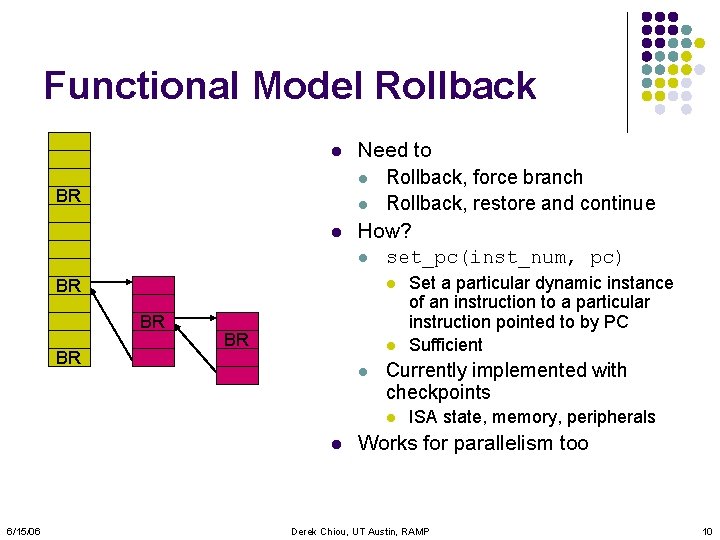 Functional Model Rollback

BR

BR

BR

BR

BR

- Need to
  - Rollback, force branch
  - Rollback, restore and continue
- How?
  - set_pc(inst_num, pc)
    - Set a particular dynamic instance of an instruction to a particular instruction pointed to by PC
    - Sufficient
  - Currently implemented with checkpoints
    - ISA state, memory, peripherals
- Works for parallelism too

6/15/06

Derek Chiou, UT Austin, RAMP

10